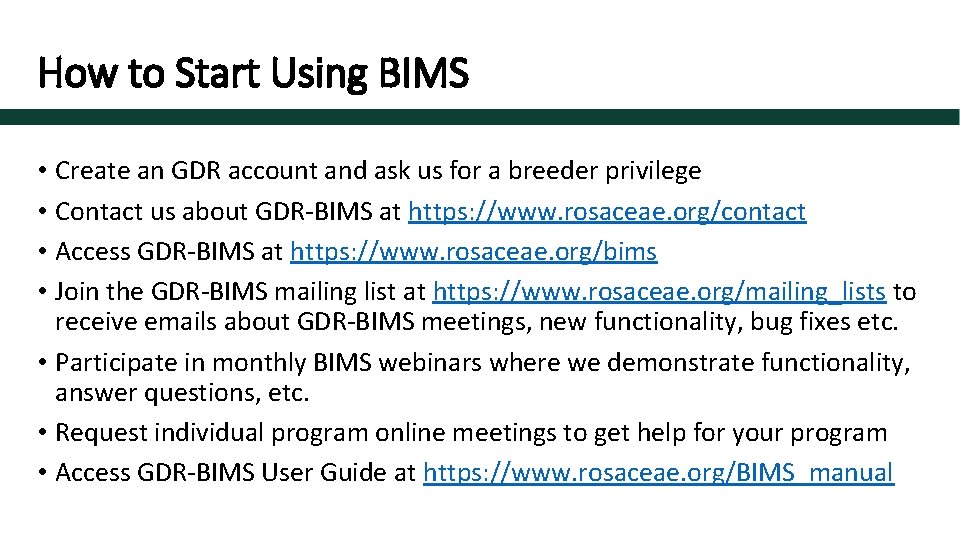 How to Start Using BIMS

• Create an GDR account and ask us for a breeder privilege
• Contact us about GDR-BIMS at https://www.rosaceae.org/contact
• Access GDR-BIMS at https://www.rosaceae.org/bims
• Join the GDR-BIMS mailing list at https://www.rosaceae.org/mailing_lists to receive emails about GDR-BIMS meetings, new functionality, bug fixes etc.
• Participate in monthly BIMS webinars where we demonstrate functionality, answer questions, etc.
• Request individual program online meetings to get help for your program
• Access GDR-BIMS User Guide at https://www.rosaceae.org/BIMS_manual